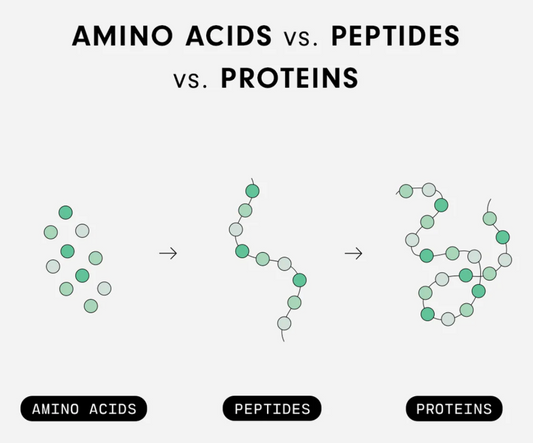 AMINO ACIDS vs. PEPTIDES vs. PROTEINS

AMINO ACIDS

PEPTIDES

PROTEINS